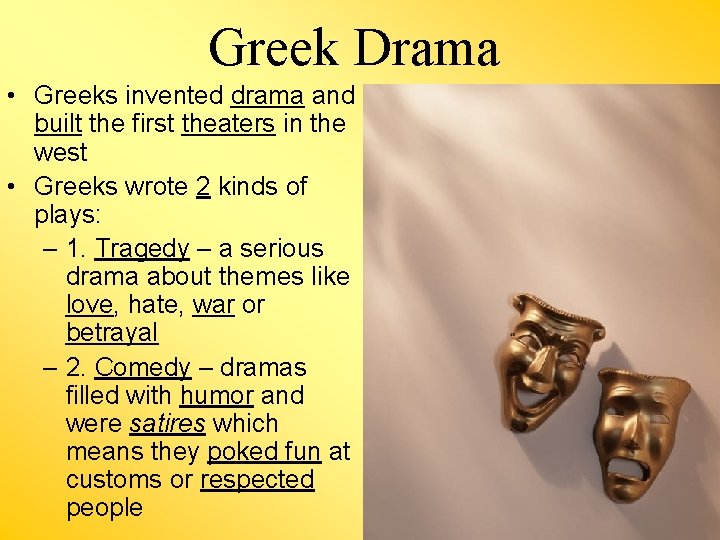 Greek Drama

• Greeks invented drama and built the first theaters in the west

• Greeks wrote 2 kinds of plays:

– 1. Tragedy – a serious drama about themes like love, hate, war or betrayal

– 2. Comedy – dramas filled with humor and were satires which means they poked fun at customs or respected people